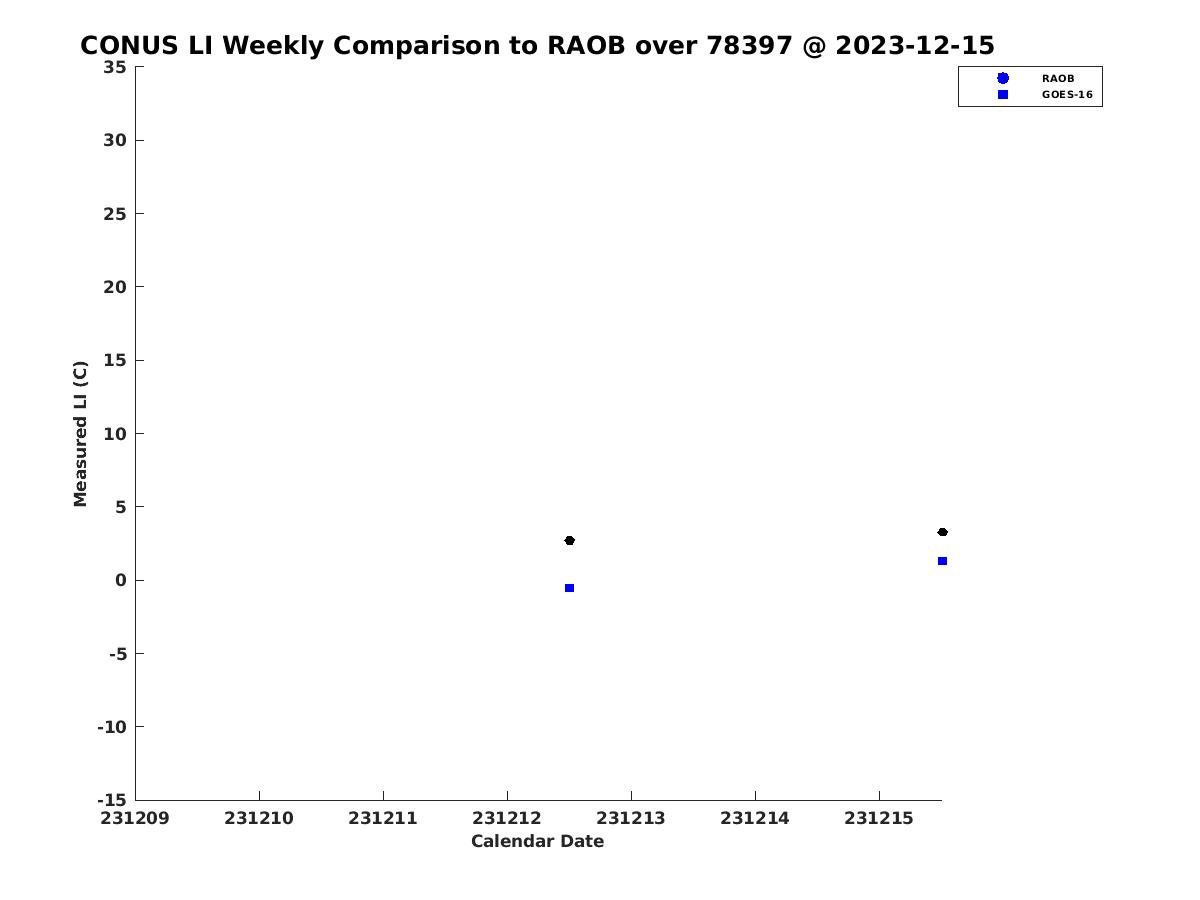 CONUS LI Weekly Comparison to RAOB over 78397 @ 2023-12-15

RAOB
GOES-16

Measured LI (C)

35
30
25
20
15
10
5
0
-5
-10
-15

231209
231210
231211
231212
231213
231214
231215

Calendar Date